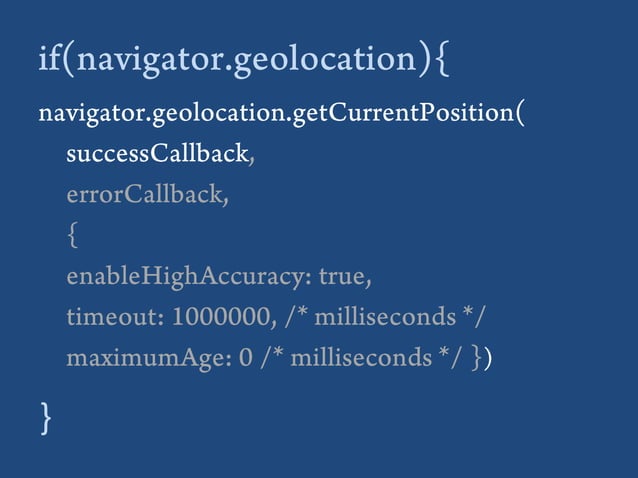 if(navigator.geolocation){

navigator.geolocation.getCurrentPosition(
successCallback,
errorCallback,
{
enableHighAccuracy: true,
timeout: 1000000, /* milliseconds */
maximumAge: 0 /* milliseconds */ })

}